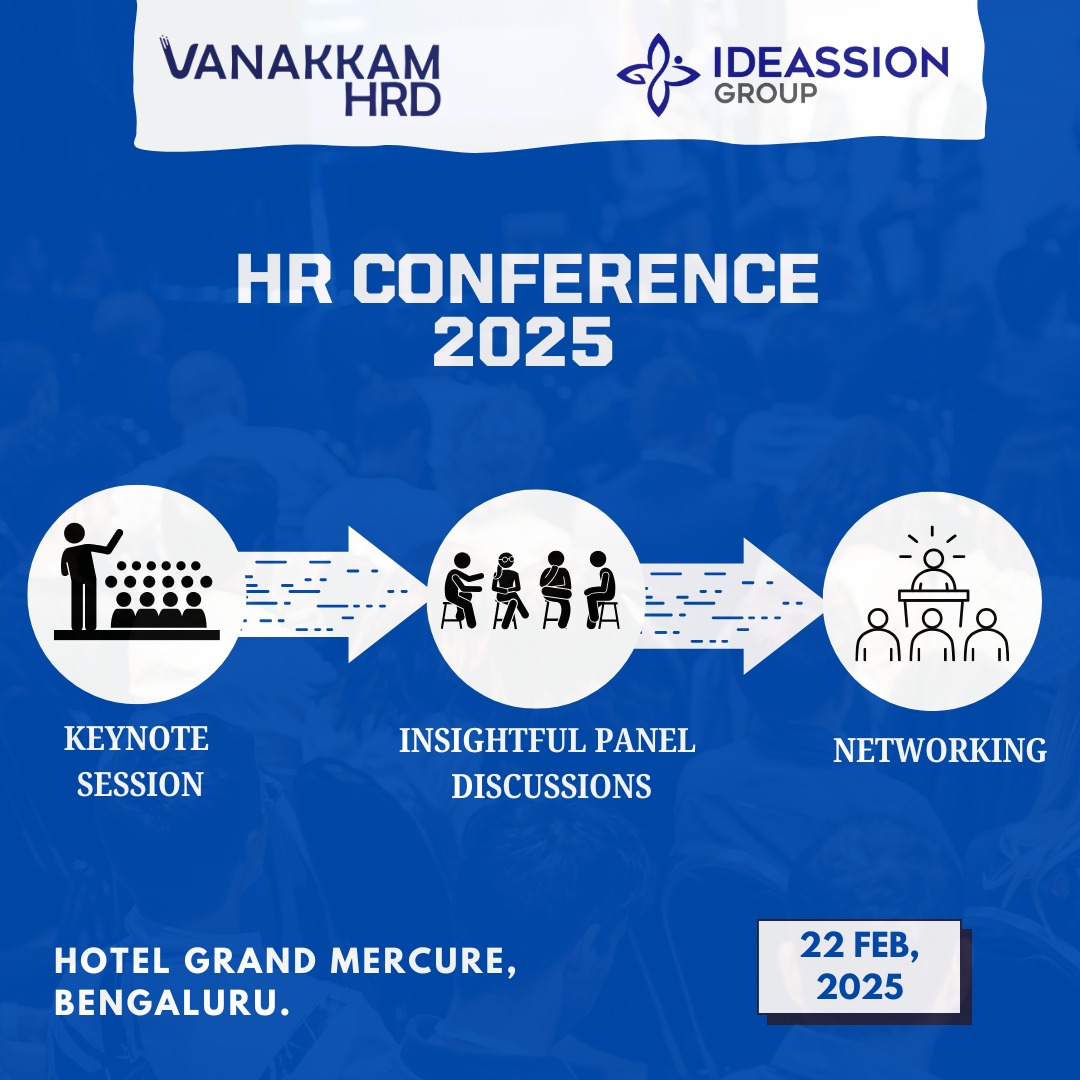 VANAKKAM HRD

IDEASSION GROUP

HR CONFERENCE 2025

KEYNOTE SESSION

INSIGHTFUL PANEL DISCUSSIONS

NETWORKING

HOTEL GRAND MERCURE, BENGALURU.

22 FEB, 2025